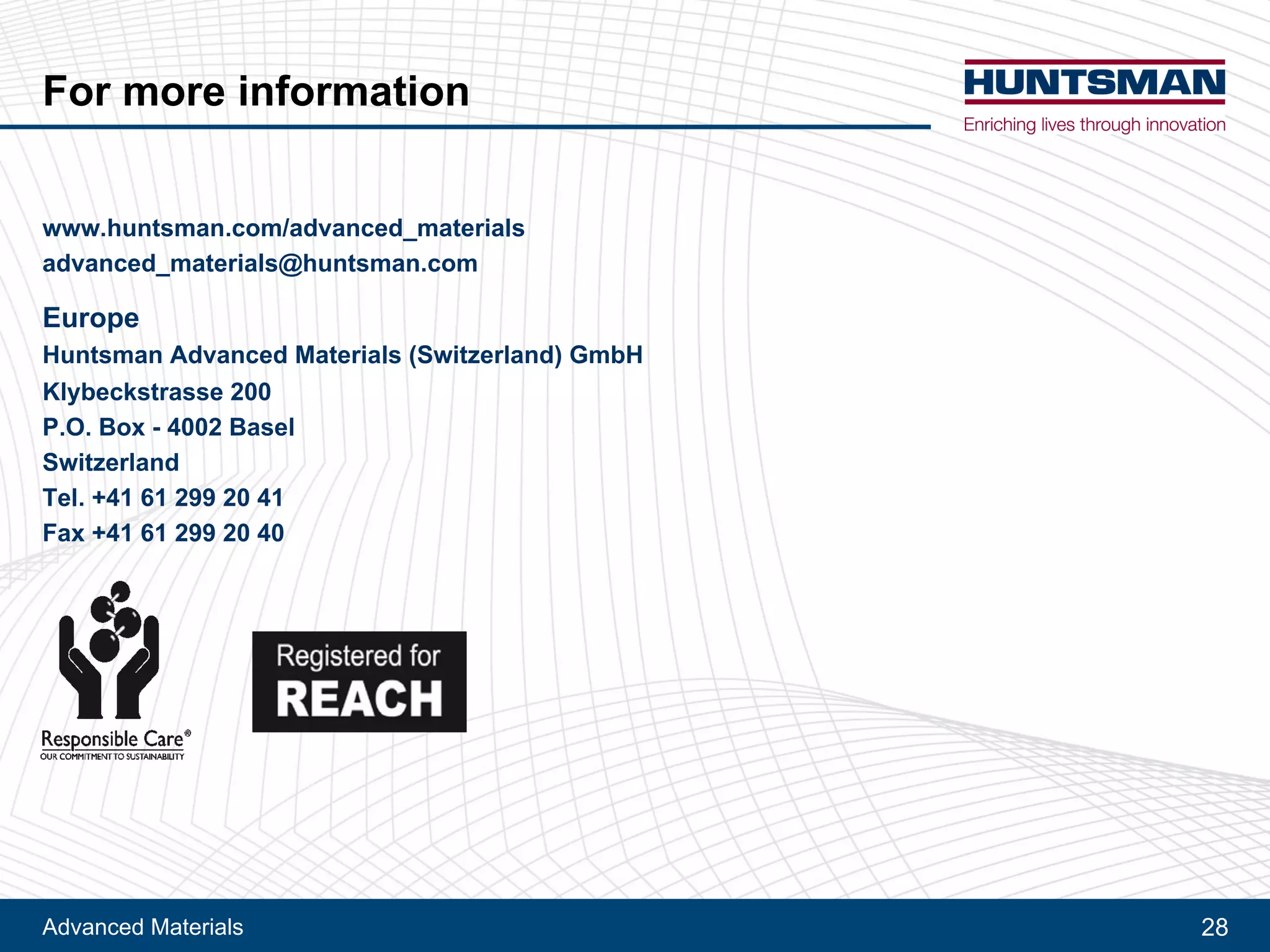 For more information

HUNTSMAN
Enriching lives through innovation

www.huntsman.com/advanced_materials
advanced_materials@huntsman.com

Europe
Huntsman Advanced Materials (Switzerland) GmbH
Klybeckstrasse 200
P.O. Box - 4002 Basel
Switzerland
Tel. +41 61 299 20 41
Fax +41 61 299 20 40

Responsible Care®
OUR COMMITMENT TO SUSTAINABILITY

Registered for
REACH

Advanced Materials

28